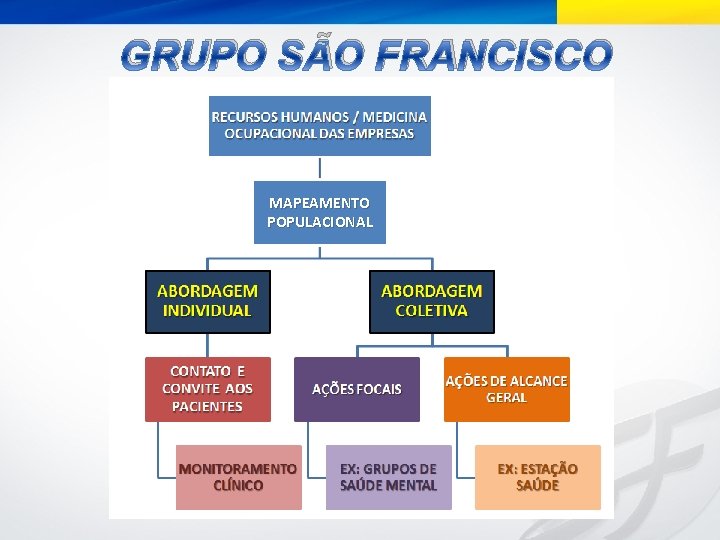 GRUPO SÃO FRANCISCO

RECURSOS HUMANOS / MEDICINA OCUPACIONAL DAS EMPRESAS

MAPEAMENTO POPULACIONAL

ABORDAGEM INDIVIDUAL

ABORDAGEM COLETIVA

CONTATO E CONVITE AOS PACIENTES

AÇÕES FOCAIS

AÇÕES DE ALCANCE GERAL

MONITORAMENTO CLÍNICO

EX: GRUPOS DE SAÚDE MENTAL

EX: ESTAÇÃO SAÚDE